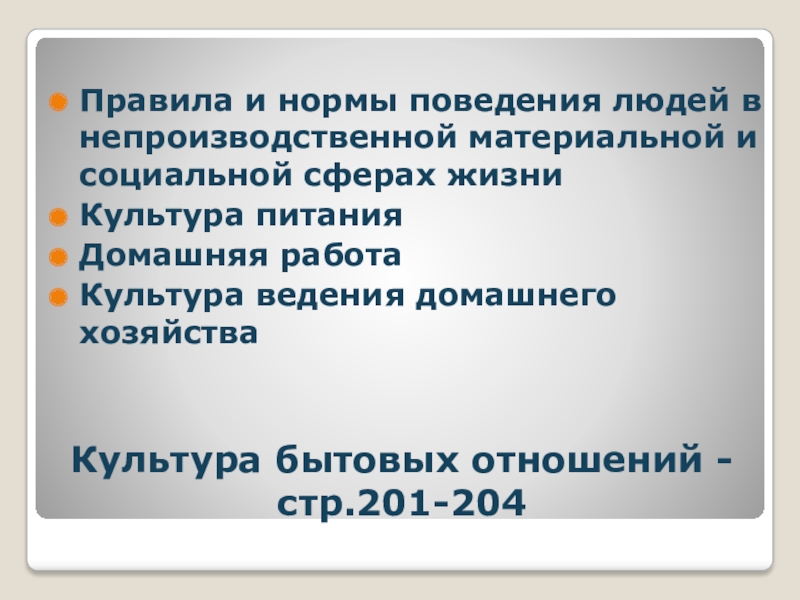 Правила и нормы поведения людей в непроизводственной материальной и социальной сферах жизни
Культура питания
Домашняя работа
Культура ведения домашнего хозяйства

Культура бытовых отношений - стр.201-204